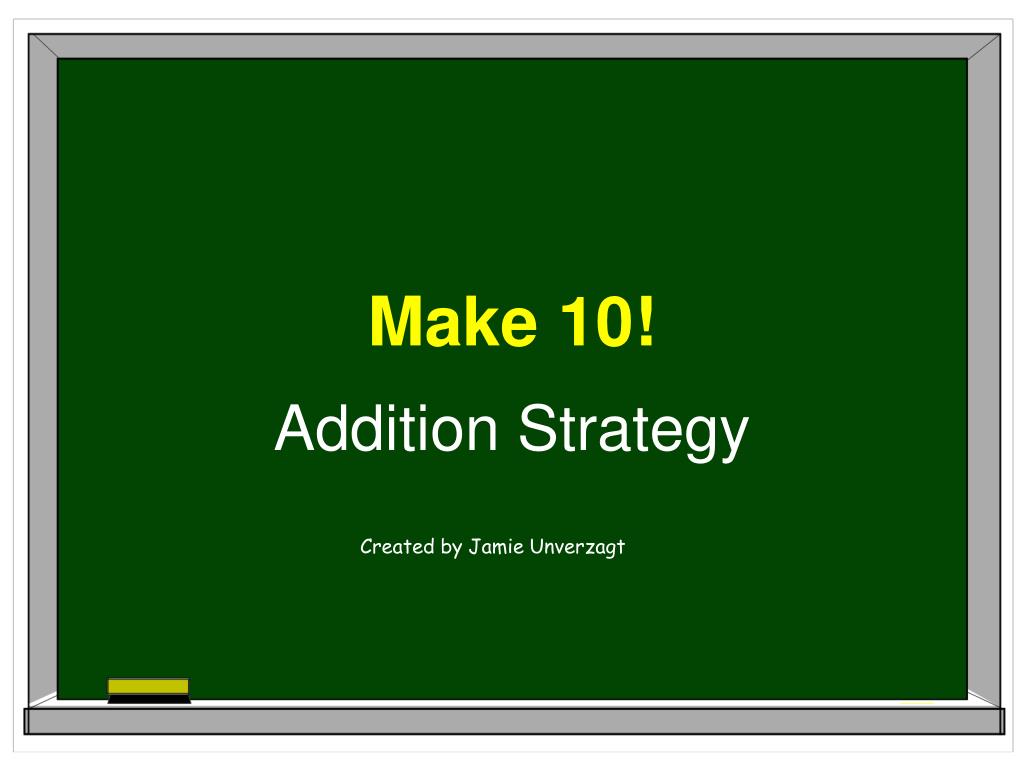 Make 10!

Addition Strategy

Created by Jamie Unverzagt